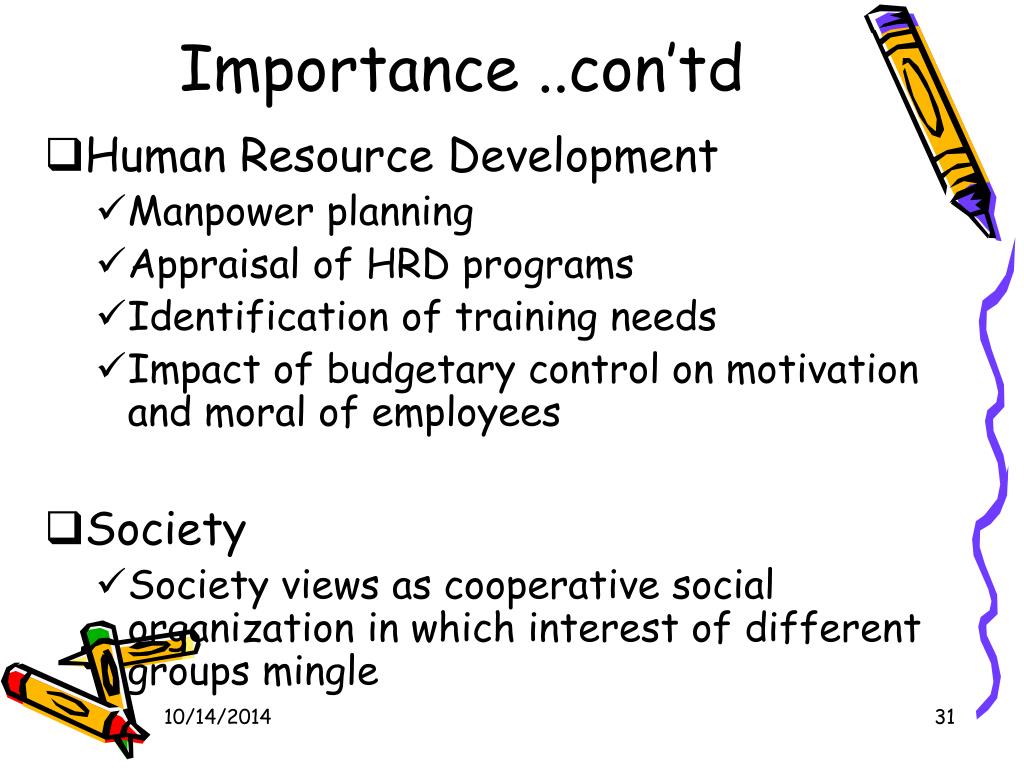 Importance ..con'td

❑Human Resource Development

✓Manpower planning

✓Appraisal of HRD programs

✓Identification of training needs

✓Impact of budgetary control on motivation and moral of employees

❑Society

✓Society views as cooperative social organization in which interest of different groups mingle

10/14/2014

31